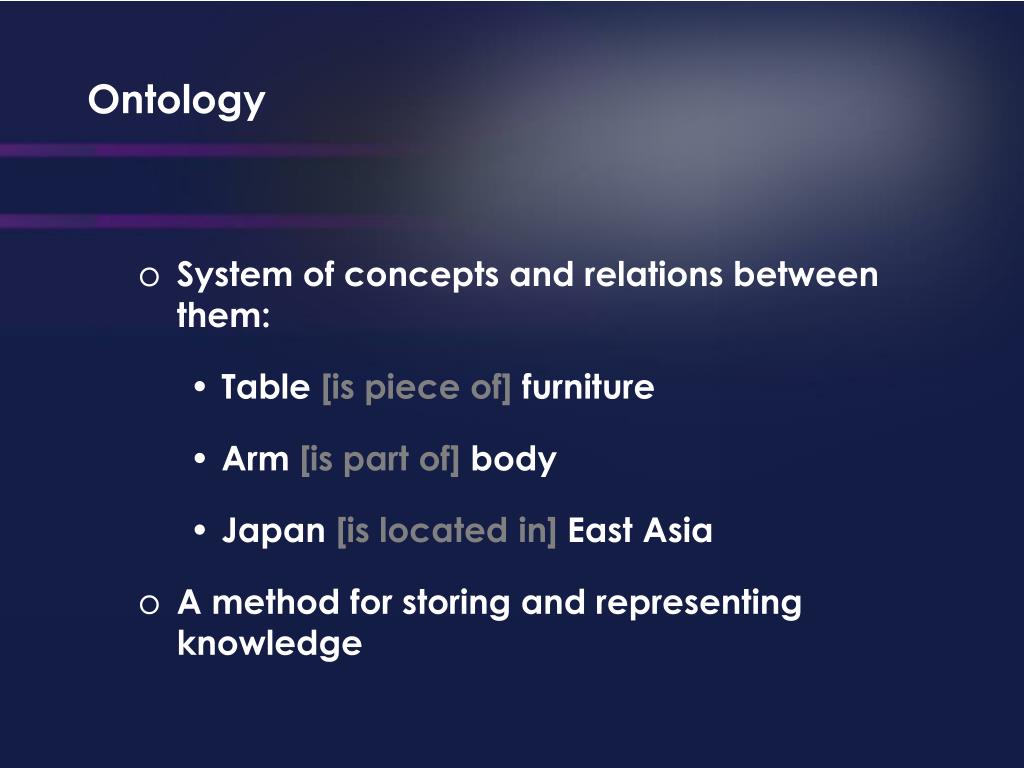 Ontology

o System of concepts and relations between them:

• Table [is piece of] furniture

• Arm [is part of] body

• Japan [is located in] East Asia

o A method for storing and representing knowledge